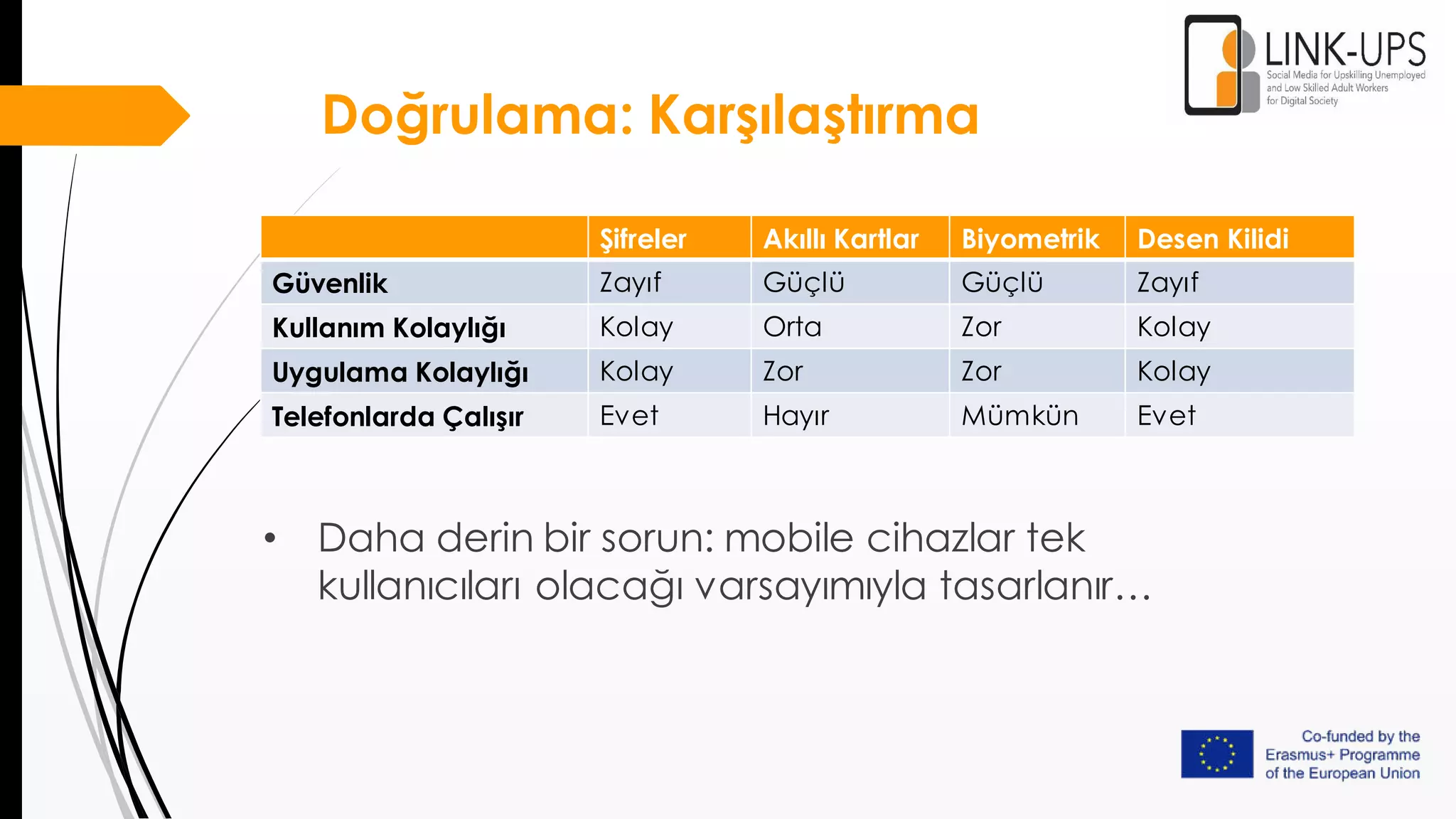 LINK-UPS
Social Media for Upskilling Unemployed and Low Skilled Adult Workers for Digital Society

Doğrulama: Karşılaştırma

| | Şifreler | Akıllı Kartlar | Biyometrik | Desen Kilidi |
|---|---|---|---|---|
| Güvenlik | Zayıf | Güçlü | Güçlü | Zayıf |
| Kullanım Kolaylığı | Kolay | Orta | Zor | Kolay |
| Uygulama Kolaylığı | Kolay | Zor | Zor | Kolay |
| Telefonlarda Çalışır | Evet | Hayır | Mümkün | Evet |

• Daha derin bir sorun: mobile cihazlar tek kullanıcıları olacağı varsayımıyla tasarlanır…

Co-funded by the Erasmus+ Programme of the European Union